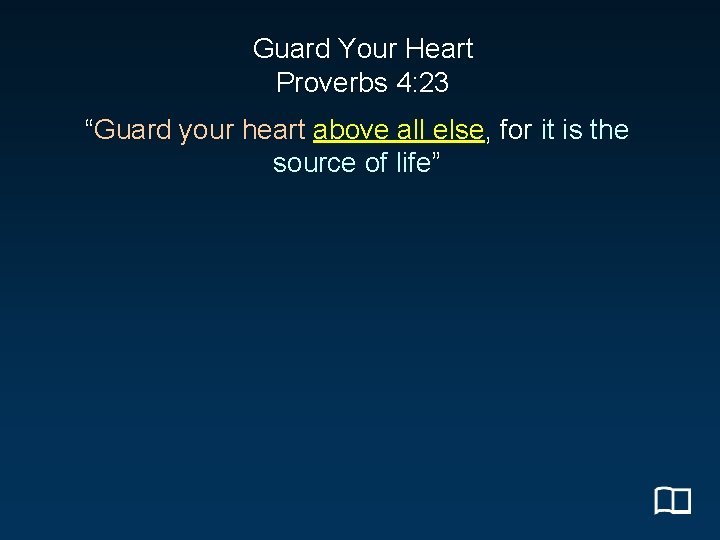 Guard Your Heart
Proverbs 4:23

“Guard your heart above all else, for it is the source of life”